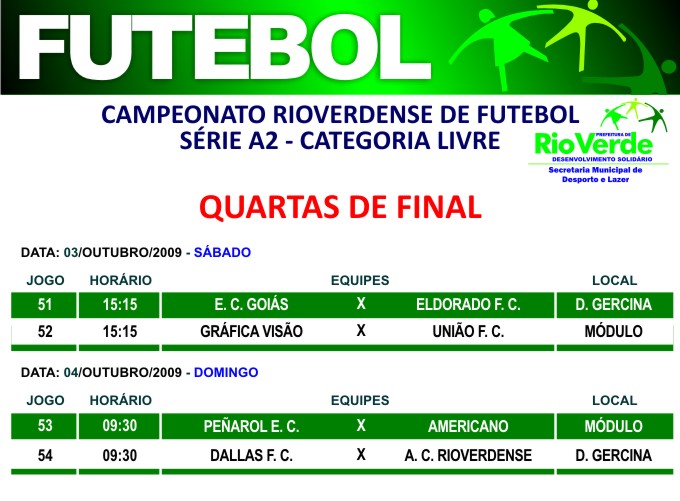 FUTEBOL

CAMPEONATO RIOVERDENSE DE FUTEBOL
SÉRIE A2 - CATEGORIA LIVRE

PREFEITURA DE RioVerde
DESENVOLVIMENTO SOLIDÁRIO
Secretaria Municipal de Desporto e Lazer

QUARTAS DE FINAL

DATA: 03/OUTUBRO/2009 - SÁBADO

| JOGO | HORÁRIO | EQUIPES | | | LOCAL |
|---|---|---|---|---|---|
| 51 | 15:15 | E. C. GOIÁS | X | ELDORADO F. C. | D. GERCINA |
| 52 | 15:15 | GRÁFICA VISÃO | X | UNIÃO F. C. | MÓDULO |

DATA: 04/OUTUBRO/2009 - DOMINGO

| JOGO | HORÁRIO | EQUIPES | | | LOCAL |
|---|---|---|---|---|---|
| 53 | 09:30 | PEÑAROL E. C. | X | AMERICANO | MÓDULO |
| 54 | 09:30 | DALLAS F. C. | X | A. C. RIOVERDENSE | D. GERCINA |